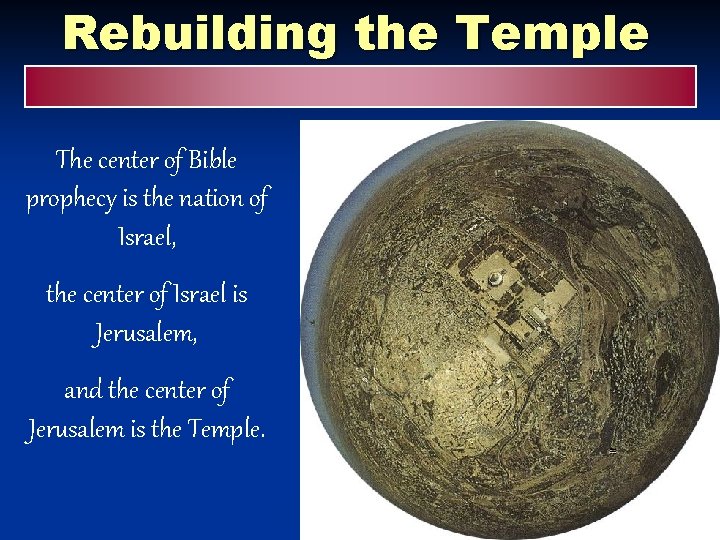 Rebuilding the Temple

The center of Bible prophecy is the nation of Israel,

the center of Israel is Jerusalem,

and the center of Jerusalem is the Temple.